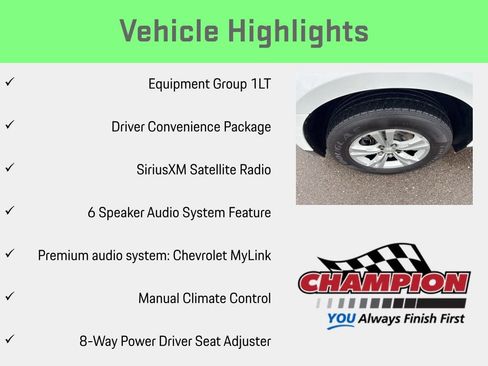 Vehicle Highlights

✓ Equipment Group 1LT

✓ Driver Convenience Package

✓ SiriusXM Satellite Radio

✓ 6 Speaker Audio System Feature

✓ Premium audio system: Chevrolet MyLink

✓ Manual Climate Control

✓ 8-Way Power Driver Seat Adjuster

CHAMPION
YOU Always Finish First